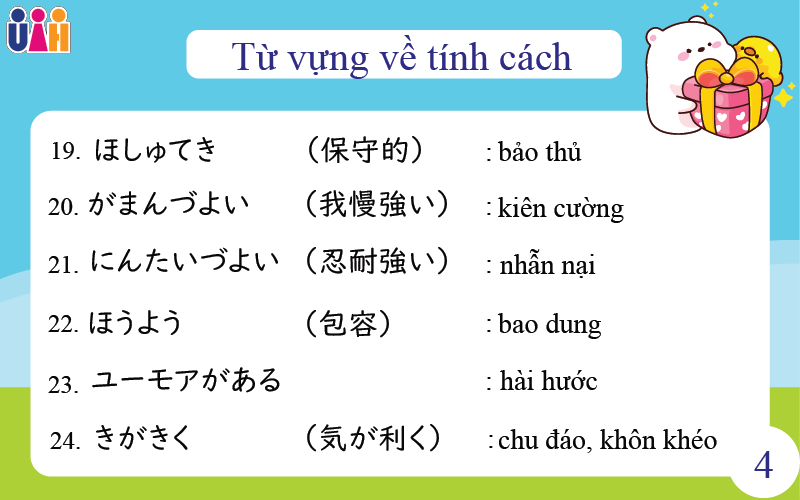 UAH

Từ vựng về tính cách

19. ほしゅてき （保守的） : bảo thủ

20. がまんづよい （我慢強い） : kiên cường

21. にんたいづよい （忍耐強い） : nhẫn nại

22. ほうよう （包容） : bao dung

23. ユーモアがある : hài hước

24. きがきく （気が利く） : chu đáo, khôn khéo

4